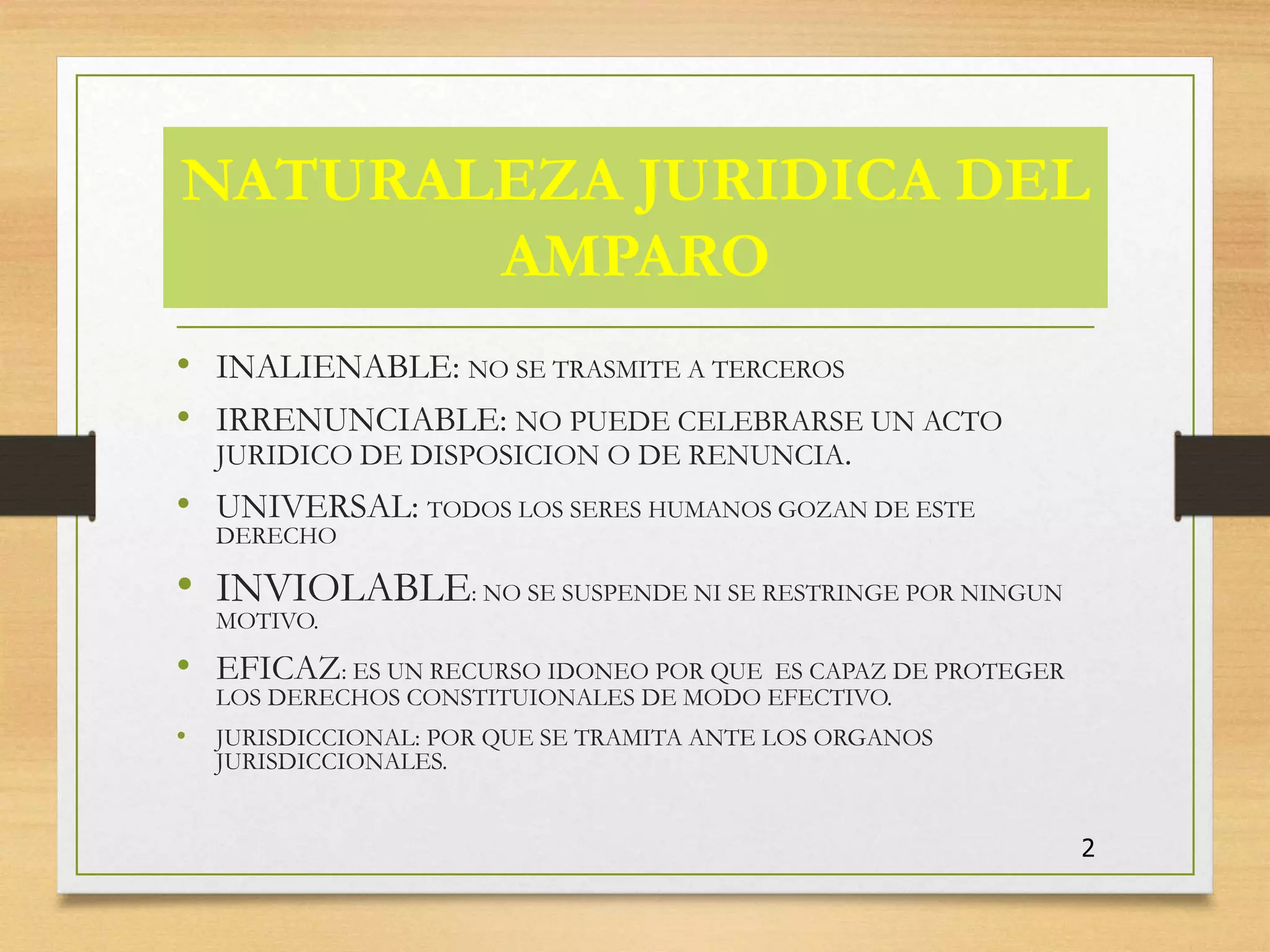 NATURALEZA JURIDICA DEL AMPARO

• INALIENABLE: NO SE TRASMITE A TERCEROS

• IRRENUNCIABLE: NO PUEDE CELEBRARSE UN ACTO JURIDICO DE DISPOSICION O DE RENUNCIA.

• UNIVERSAL: TODOS LOS SERES HUMANOS GOZAN DE ESTE DERECHO

• INVIOLABLE: NO SE SUSPENDE NI SE RESTRINGE POR NINGUN MOTIVO.

• EFICAZ: ES UN RECURSO IDONEO POR QUE ES CAPAZ DE PROTEGER LOS DERECHOS CONSTITUIONALES DE MODO EFECTIVO.

• JURISDICCIONAL: POR QUE SE TRAMITA ANTE LOS ORGANOS JURISDICCIONALES.

2